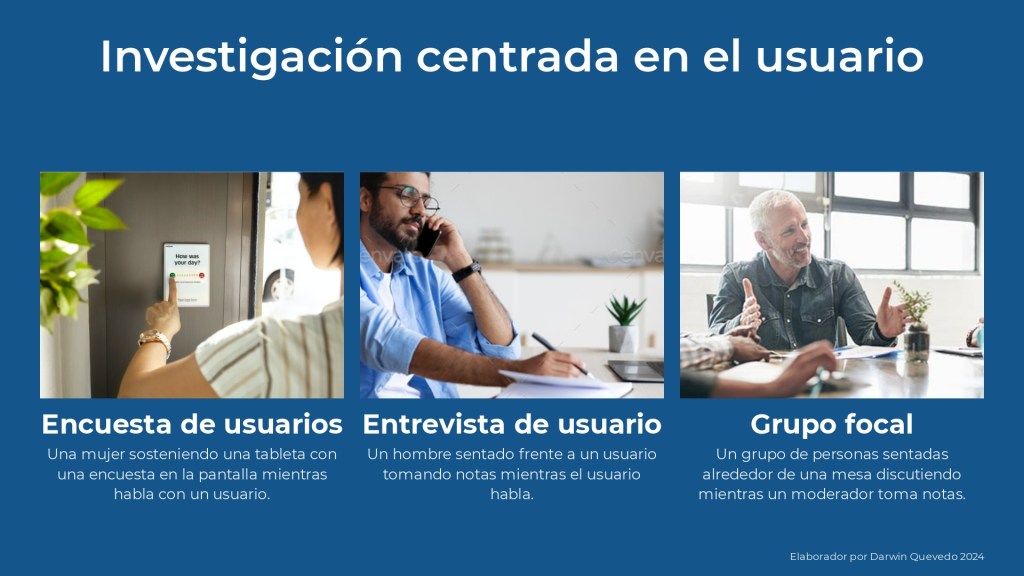 Investigación centrada en el usuario

How was your day?

Encuesta de usuarios
Una mujer sosteniendo una tableta con una encuesta en la pantalla mientras habla con un usuario.

Entrevista de usuario
Un hombre sentado frente a un usuario tomando notas mientras el usuario habla.

Grupo focal
Un grupo de personas sentadas alrededor de una mesa discutiendo mientras un moderador toma notas.

Elaborador por Darwin Quevedo 2024